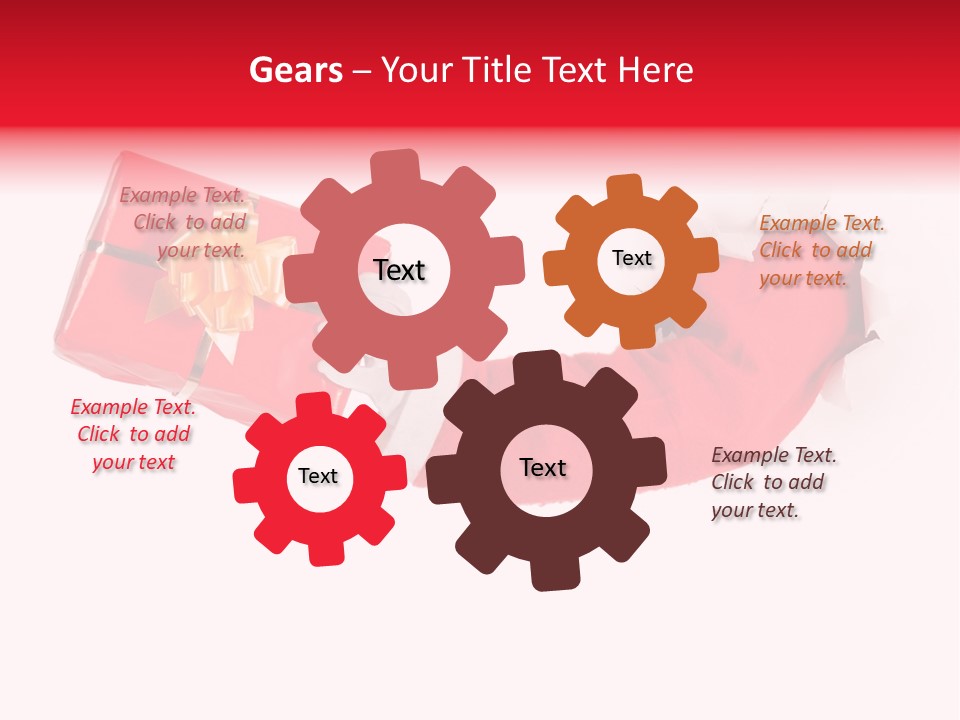 Gears – Your Title Text Here

Example Text. Click to add your text.

Text

Text

Example Text. Click to add your text.

Example Text. Click to add your text

Text

Text

Example Text. Click to add your text.